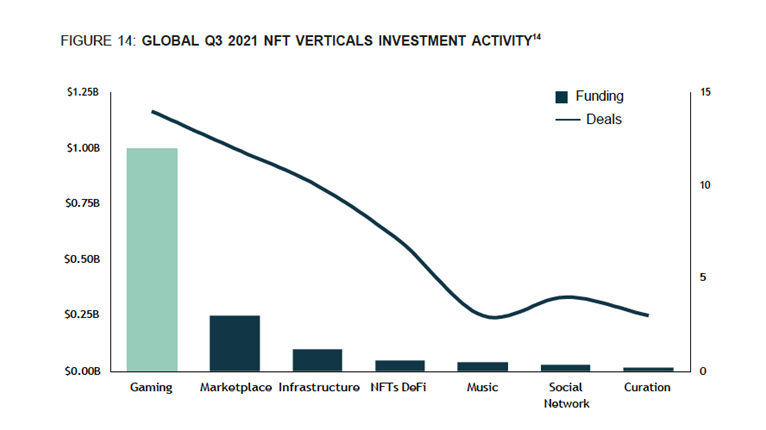 FIGURE 14: GLOBAL Q3 2021 NFT VERTICALS INVESTMENT ACTIVITY$^{14}$

Funding
Deals

$1.25B
$1.00B
$0.75B
$0.50B
$0.25B
$0.00B

15
10
5
0

Gaming
Marketplace
Infrastructure
NFTs DeFi
Music
Social Network
Curation